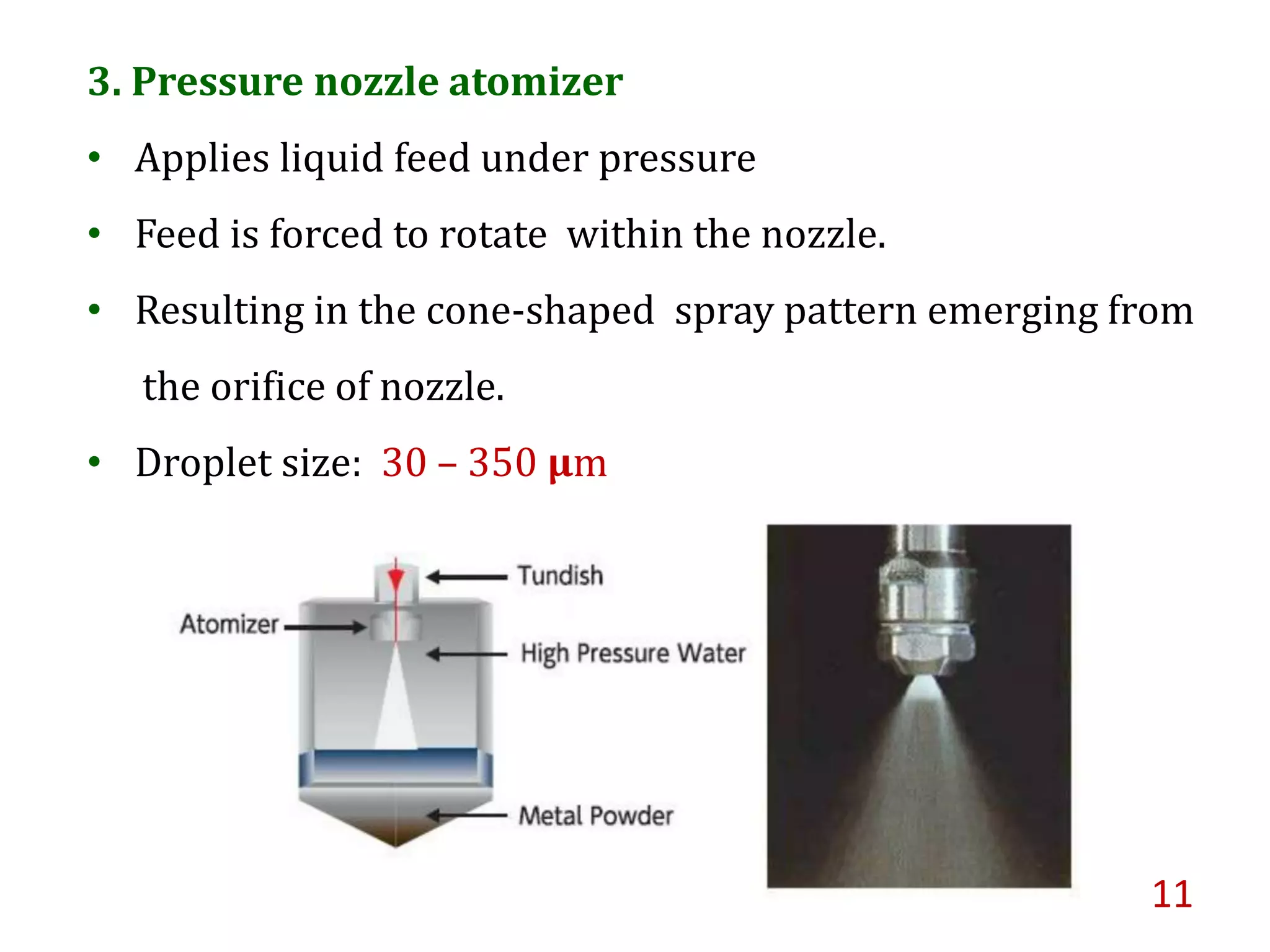 3. Pressure nozzle atomizer

• Applies liquid feed under pressure

• Feed is forced to rotate within the nozzle.

• Resulting in the cone-shaped spray pattern emerging from the orifice of nozzle.

• Droplet size: 30 – 350 μm

Tundish

Atomizer

High Pressure Water

Metal Powder

11